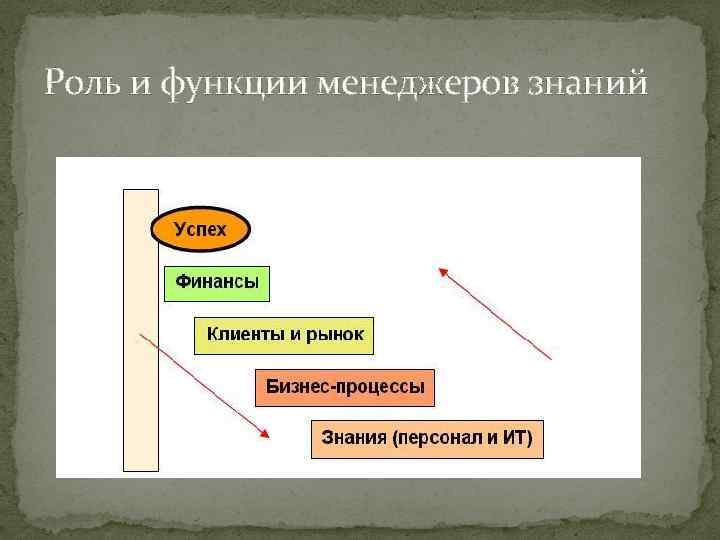 Роль и функции менеджеров знаний

Успех

Финансы

Клиенты и рынок

Бизнес-процессы

Знания (персонал и ИТ)